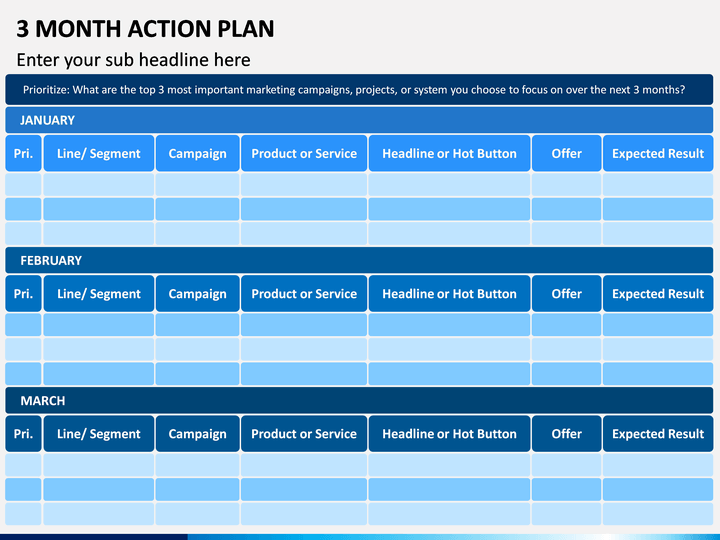 3 MONTH ACTION PLAN

Enter your sub headline here

Prioritize: What are the top 3 most important marketing campaigns, projects, or system you choose to focus on over the next 3 months?

JANUARY

| Pri. | Line/ Segment | Campaign | Product or Service | Headline or Hot Button | Offer | Expected Result |
|---|---|---|---|---|---|---|
| | | | | | | |
| | | | | | | |
| | | | | | | |

FEBRUARY

| Pri. | Line/ Segment | Campaign | Product or Service | Headline or Hot Button | Offer | Expected Result |
|---|---|---|---|---|---|---|
| | | | | | | |
| | | | | | | |
| | | | | | | |

MARCH

| Pri. | Line/ Segment | Campaign | Product or Service | Headline or Hot Button | Offer | Expected Result |
|---|---|---|---|---|---|---|
| | | | | | | |
| | | | | | | |
| | | | | | | |